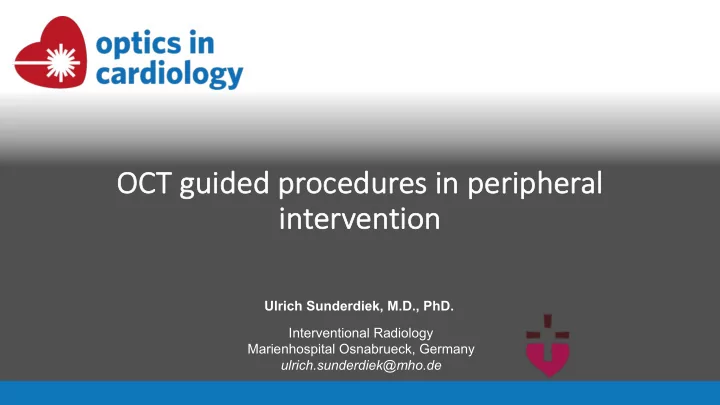 optics in cardiology

OCT guided procedures in peripheral intervention

Ulrich Sunderdiek, M.D., PhD.

Interventional Radiology
Marienhospital Osnabrueck, Germany
ulrich.sunderdiek@mho.de